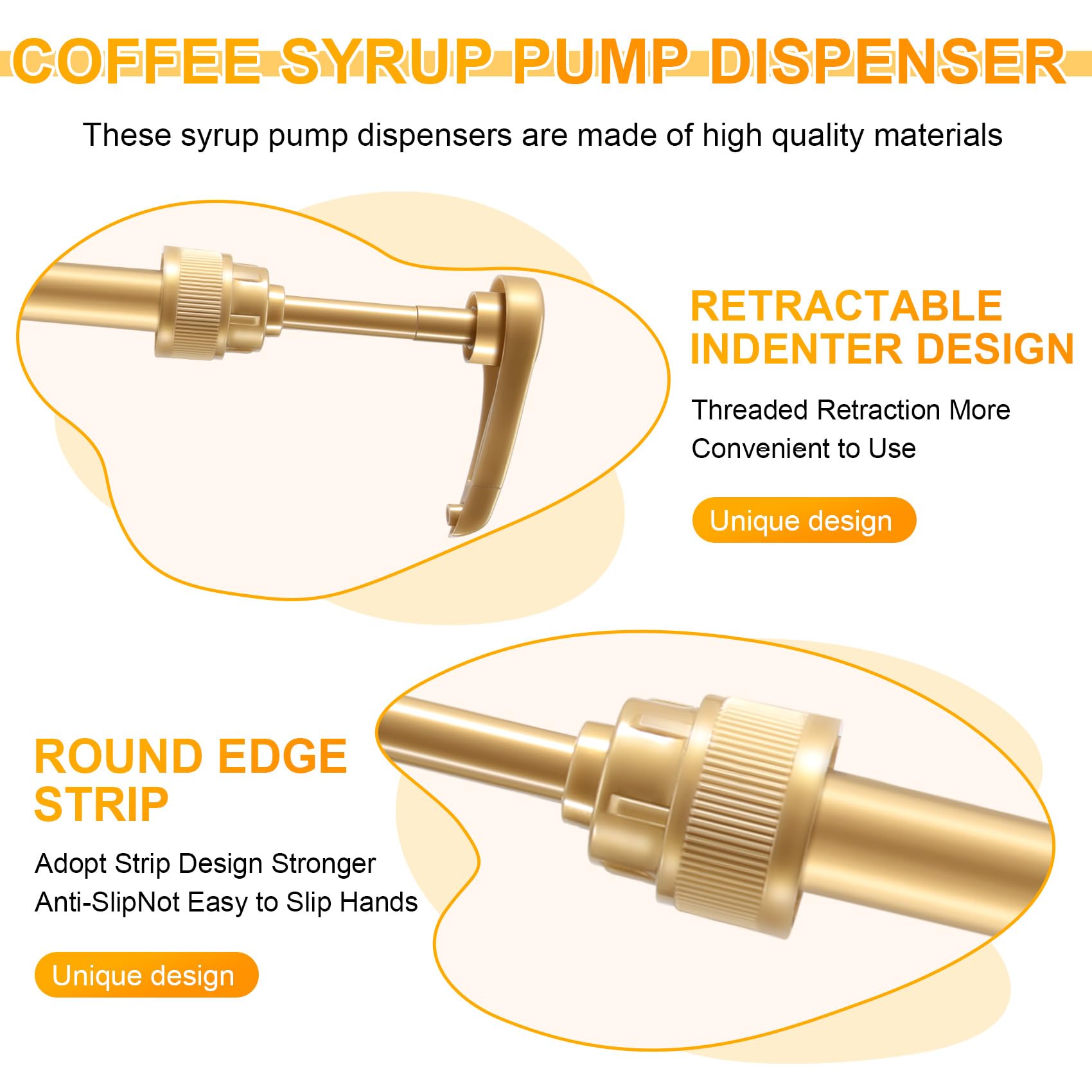 COFFEE SYRUP PUMP DISPENSER

These syrup pump dispensers are made of high quality materials

RETRACTABLE INDENTER DESIGN

Threaded Retraction More Convenient to Use

Unique design

ROUND EDGE STRIP

Adopt Strip Design Stronger Anti-SlipNot Easy to Slip Hands

Unique design